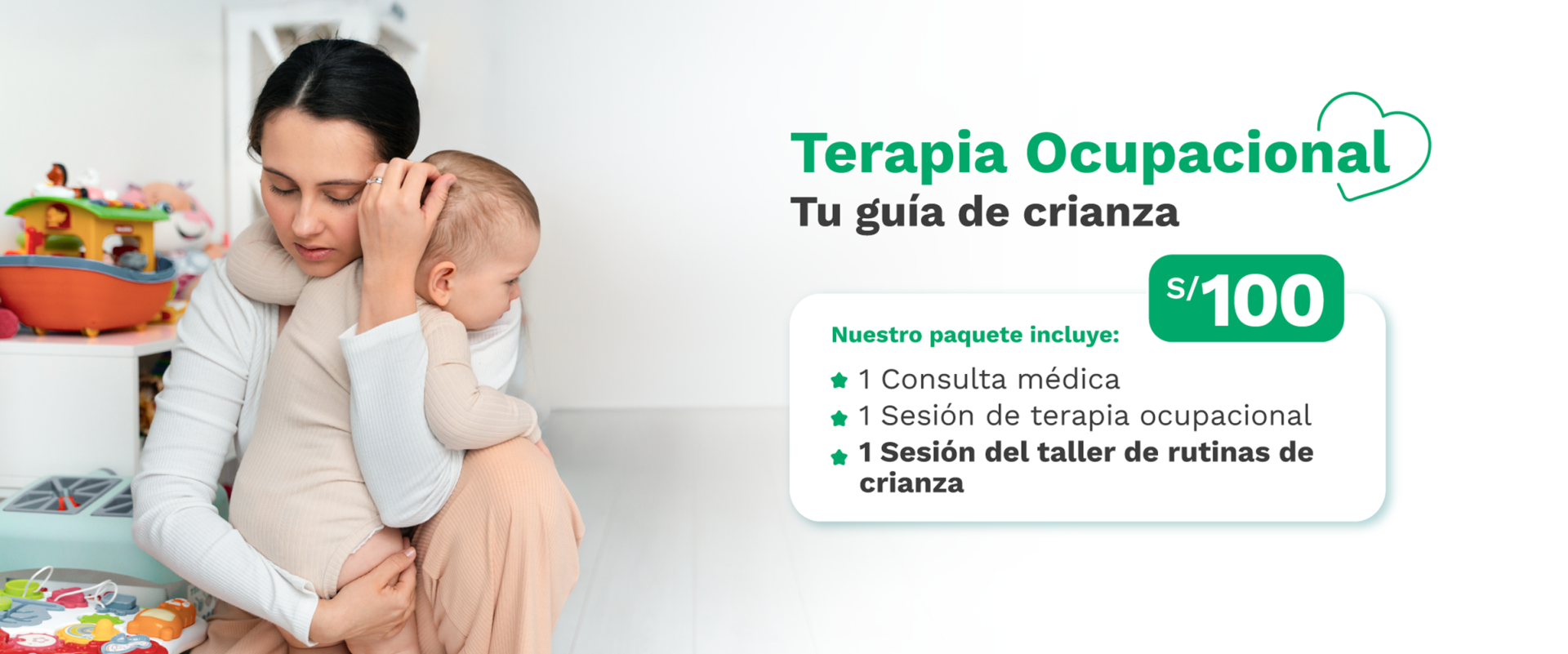 Terapia Ocupacional
Tu guía de crianza

S/100

Nuestro paquete incluye:

1 Consulta médica
1 Sesión de terapia ocupacional
1 Sesión del taller de rutinas de crianza